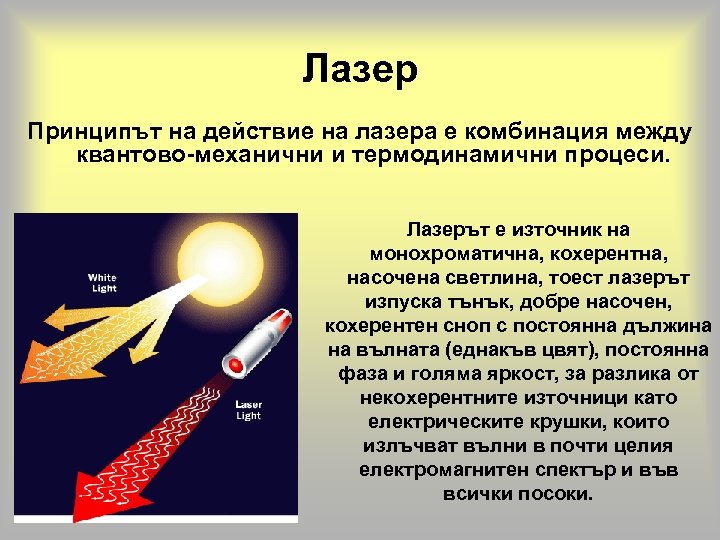 Лазер

Принципът на действие на лазера е комбинация между квантово-механични и термодинамични процеси.

White Light

Laser Light

Лазерът е източник на монохроматична, кохерентна, насочена светлина, тоест лазерът изпуска тънък, добре насочен, кохерентен сноп с постоянна дължина на вълната (еднакъв цвят), постоянна фаза и голяма яркост, за разлика от некохерентните източници като електрическите крушки, които излъчват вълни в почти целия електромагнитен спектър и във всички посоки.